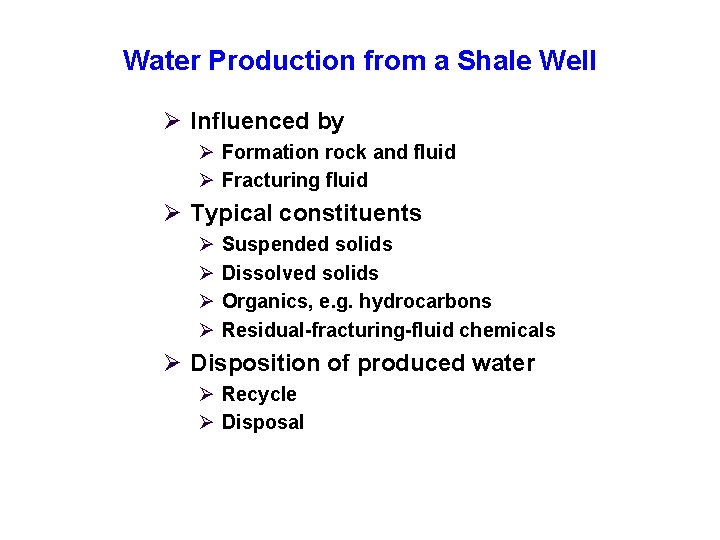 Water Production from a Shale Well

➢ Influenced by
➢ Formation rock and fluid
➢ Fracturing fluid
➢ Typical constituents
➢ Suspended solids
➢ Dissolved solids
➢ Organics, e.g. hydrocarbons
➢ Residual-fracturing-fluid chemicals
➢ Disposition of produced water
➢ Recycle
➢ Disposal